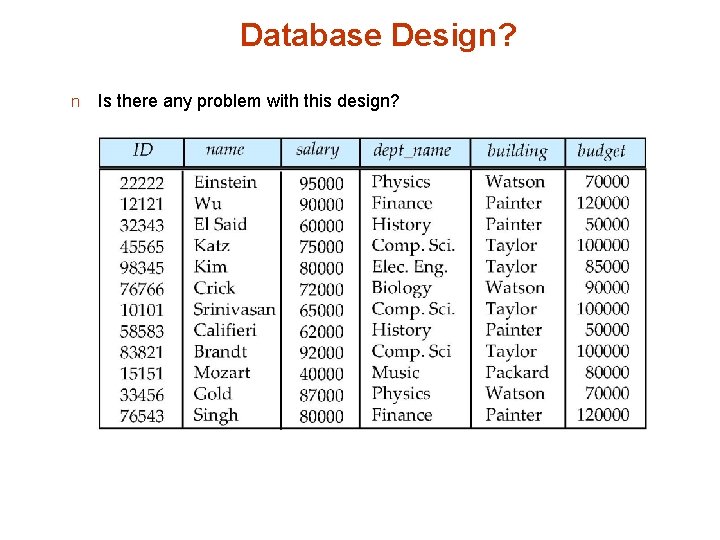 Database Design?

n Is there any problem with this design?

| ID | name | salary | dept_name | building | budget |
|---|---|---|---|---|---|
| 22222 | Einstein | 95000 | Physics | Watson | 70000 |
| 12121 | Wu | 90000 | Finance | Painter | 120000 |
| 32343 | El Said | 60000 | History | Painter | 50000 |
| 45565 | Katz | 75000 | Comp. Sci. | Taylor | 100000 |
| 98345 | Kim | 80000 | Elec. Eng. | Taylor | 85000 |
| 76766 | Crick | 72000 | Biology | Watson | 90000 |
| 10101 | Srinivasan | 65000 | Comp. Sci. | Taylor | 100000 |
| 58583 | Califieri | 62000 | History | Painter | 50000 |
| 83821 | Brandt | 92000 | Comp. Sci | Taylor | 100000 |
| 15151 | Mozart | 40000 | Music | Packard | 80000 |
| 33456 | Gold | 87000 | Physics | Watson | 70000 |
| 76543 | Singh | 80000 | Finance | Painter | 120000 |